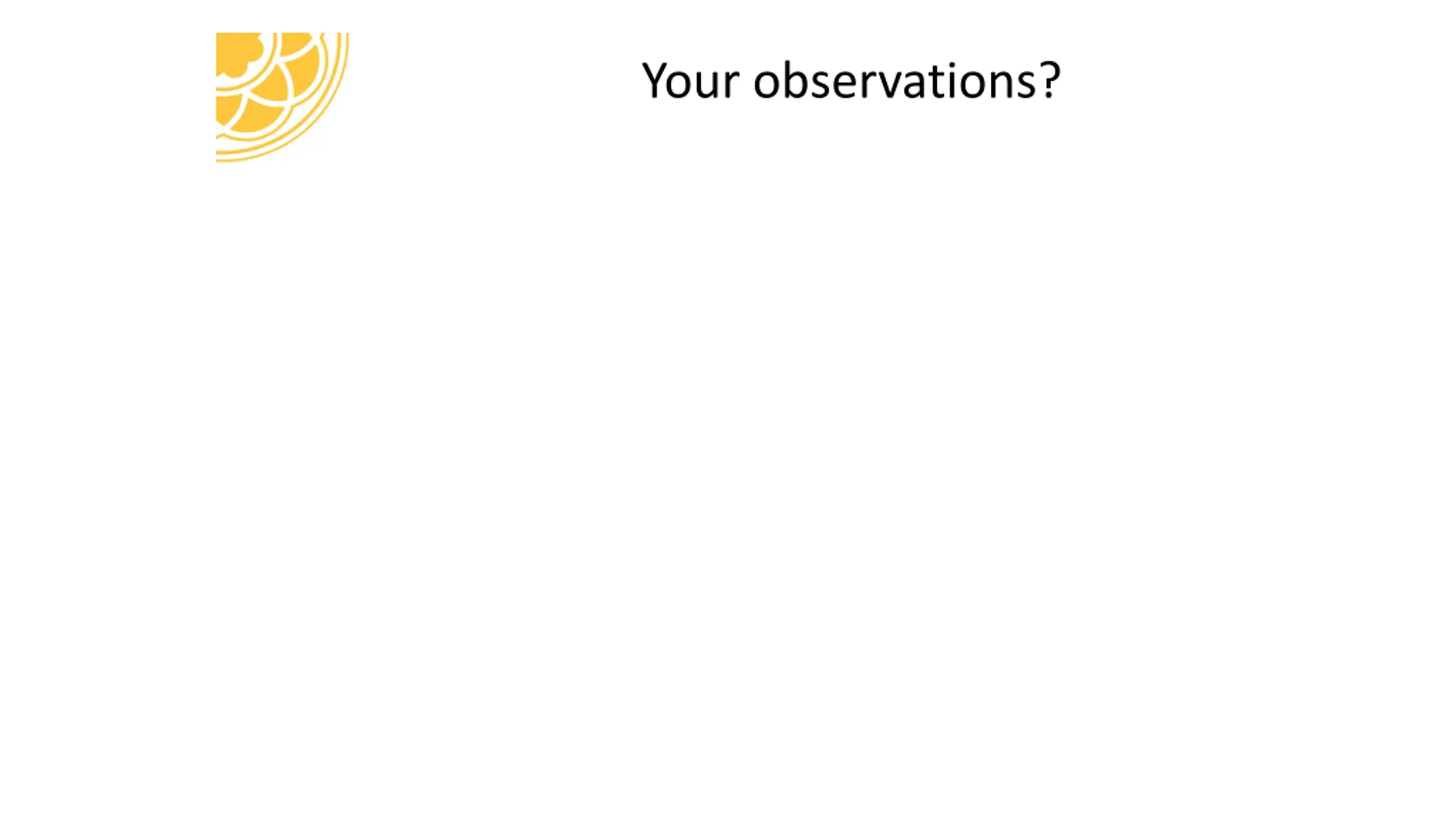 Your observations?